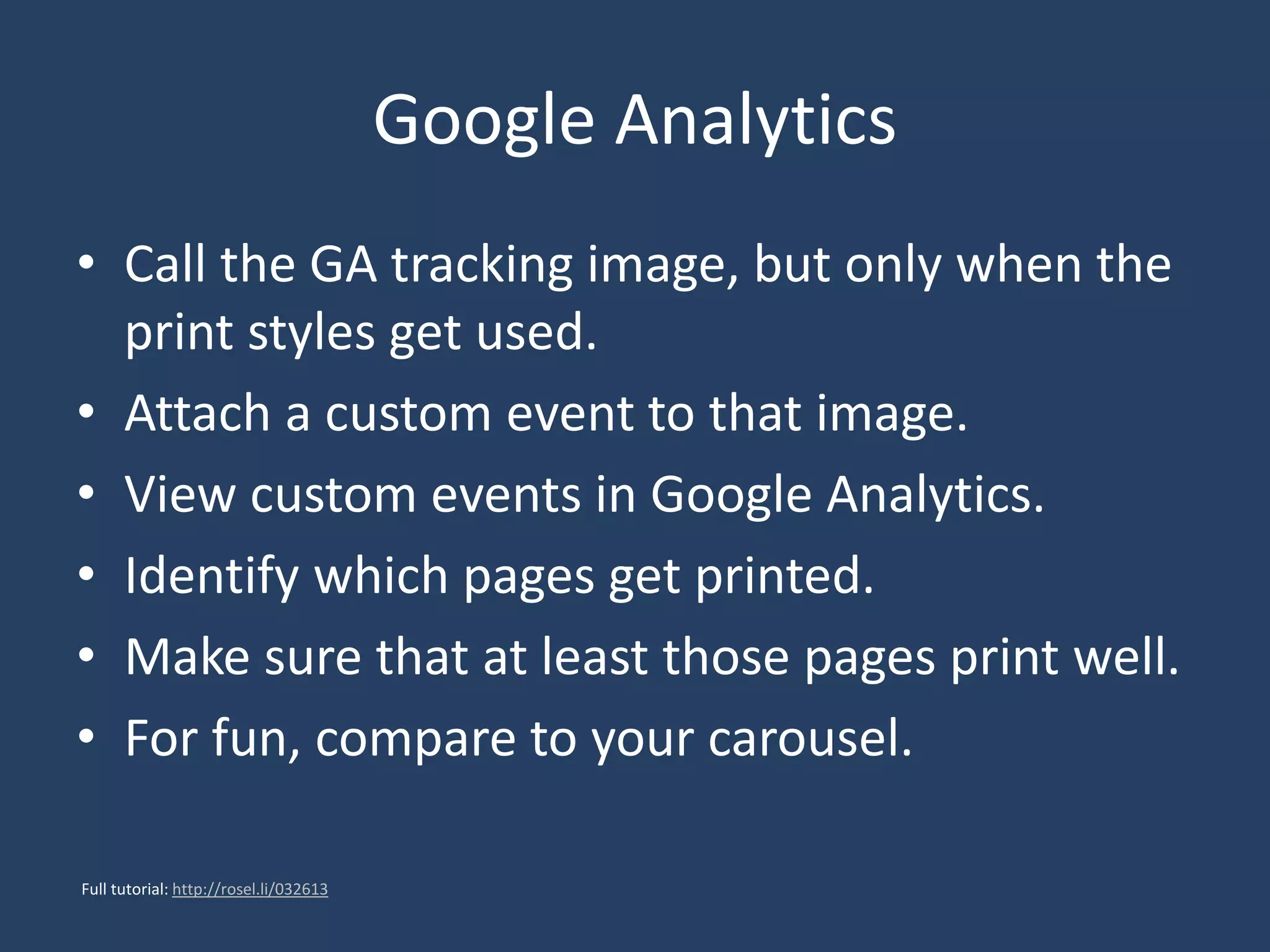 Google Analytics

• Call the GA tracking image, but only when the print styles get used.
• Attach a custom event to that image.
• View custom events in Google Analytics.
• Identify which pages get printed.
• Make sure that at least those pages print well.
• For fun, compare to your carousel.

Full tutorial: http://rosel.li/032613